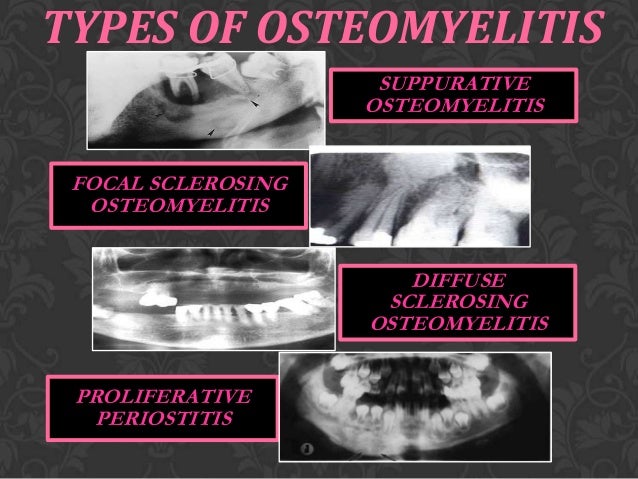 TYPES OF OSTEOMYELITIS

SUPPURATIVE OSTEOMYELITIS

FOCAL SCLEROSING OSTEOMYELITIS

DIFFUSE SCLEROSING OSTEOMYELITIS

PROLIFERATIVE PERIOSTITIS